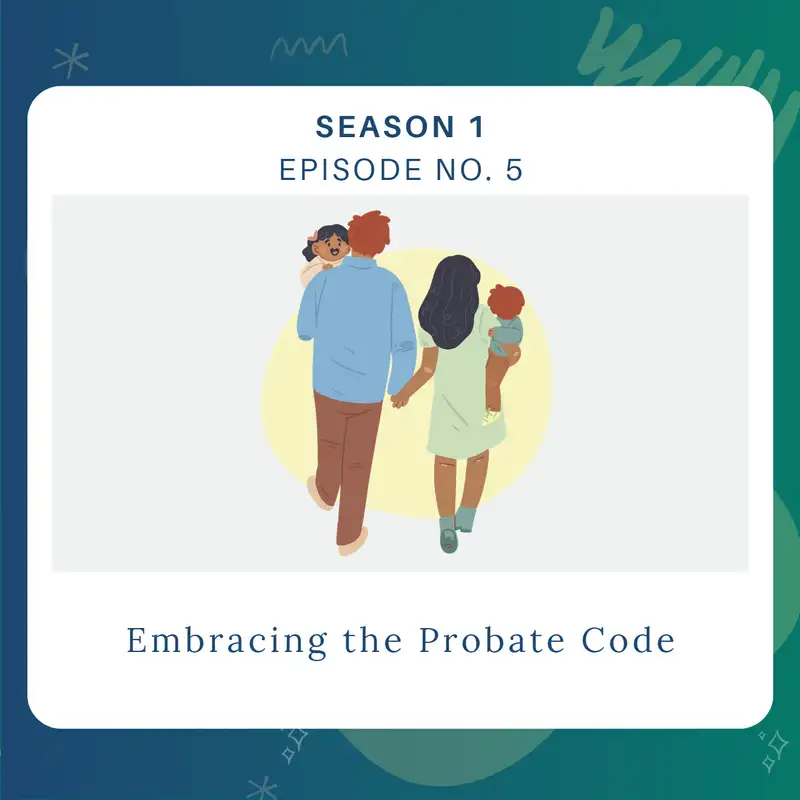 SEASON 1
EPISODE NO. 5

Embracing the Probate Code